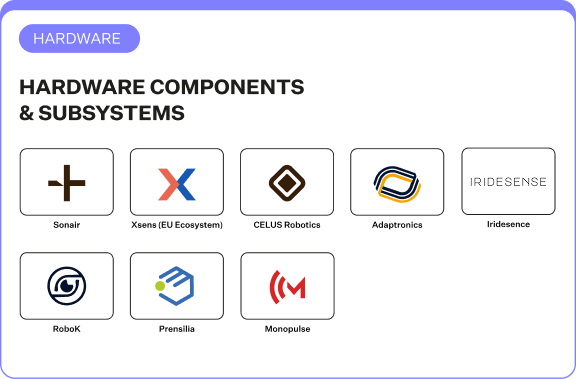 HARDWARE

HARDWARE COMPONENTS & SUBSYSTEMS

Sonair

Xsens (EU Ecosystem)

CELUS Robotics

Adaptronics

IRIDESENSE

Iridesence

RoboK

Prensilia

Monopulse